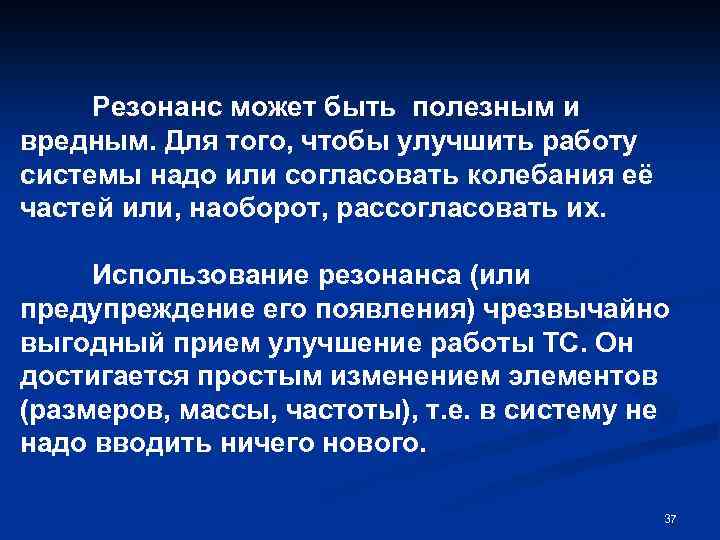 Резонанс может быть полезным и вредным. Для того, чтобы улучшить работу системы надо или согласовать колебания её частей или, наоборот, рассогласовать их.

Использование резонанса (или предупреждение его появления) чрезвычайно выгодный прием улучшение работы ТС. Он достигается простым изменением элементов (размеров, массы, частоты), т.е. в систему не надо вводить ничего нового.

37